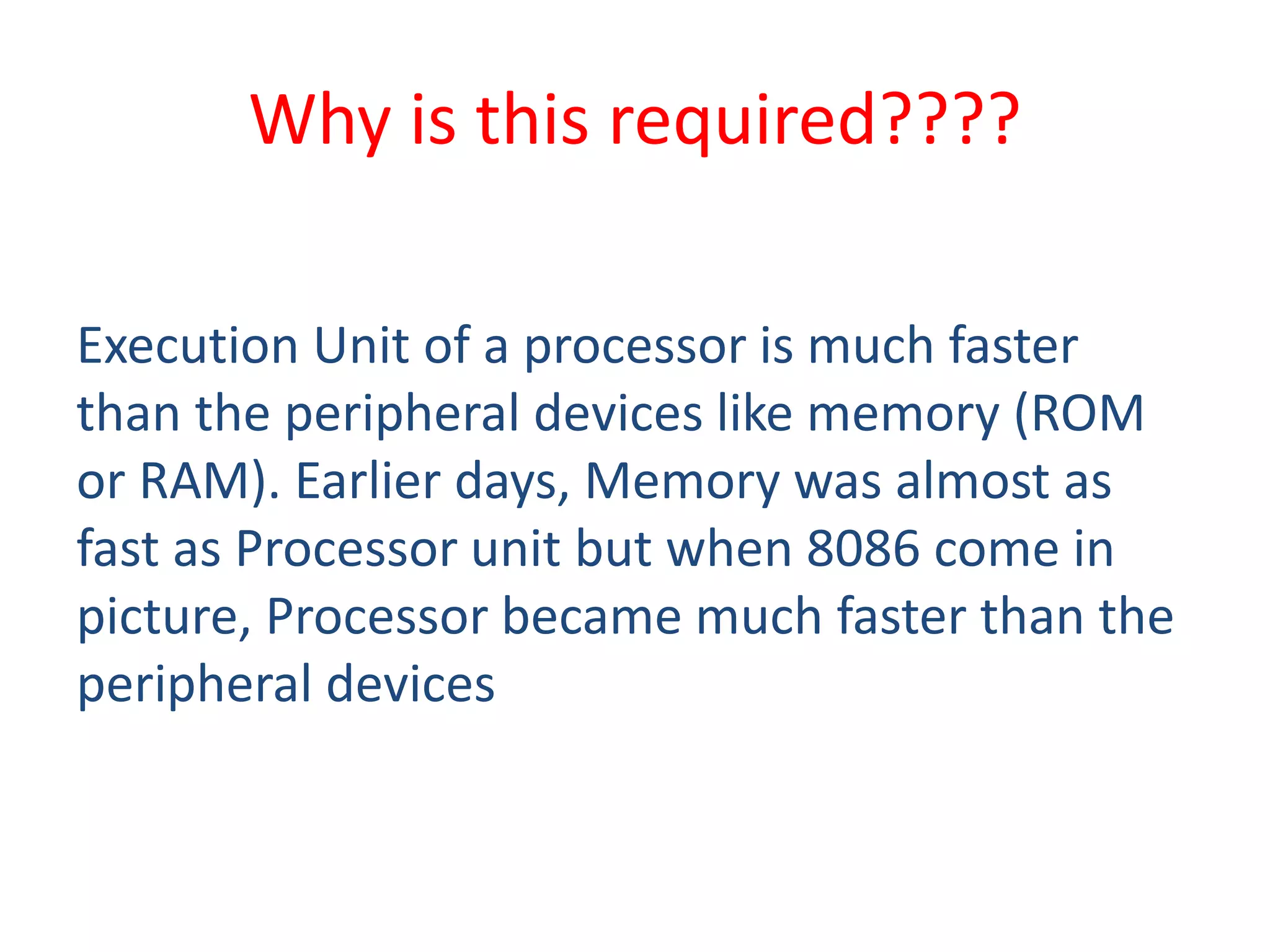 Why is this required????

Execution Unit of a processor is much faster than the peripheral devices like memory (ROM or RAM). Earlier days, Memory was almost as fast as Processor unit but when 8086 come in picture, Processor became much faster than the peripheral devices